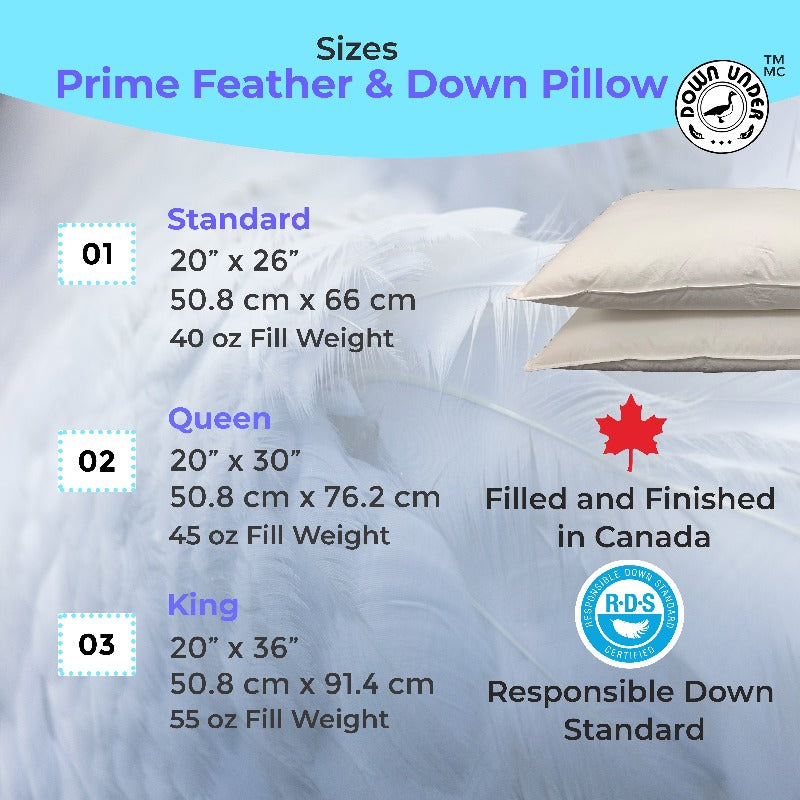 Sizes
Prime Feather & Down Pillow

DOWN UNDER
TM
MC

01
Standard
20” x 26”
50.8 cm x 66 cm
40 oz Fill Weight

02
Queen
20” x 30”
50.8 cm x 76.2 cm
45 oz Fill Weight

03
King
20” x 36”
50.8 cm x 91.4 cm
55 oz Fill Weight

Filled and Finished in Canada

RESPONSIBLE DOWN STANDARD
R·D·S
CERTIFIED

Responsible Down Standard